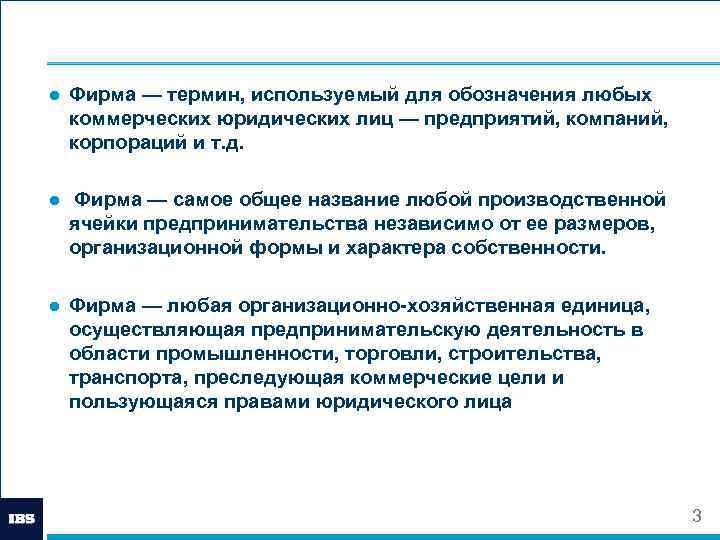 ● Фирма — термин, используемый для обозначения любых коммерческих юридических лиц — предприятий, компаний, корпораций и т.д.

● Фирма — самое общее название любой производственной ячейки предпринимательства независимо от ее размеров, организационной формы и характера собственности.

● Фирма — любая организационно-хозяйственная единица, осуществляющая предпринимательскую деятельность в области промышленности, торговли, строительства, транспорта, преследующая коммерческие цели и пользующаяся правами юридического лица

IBS

3